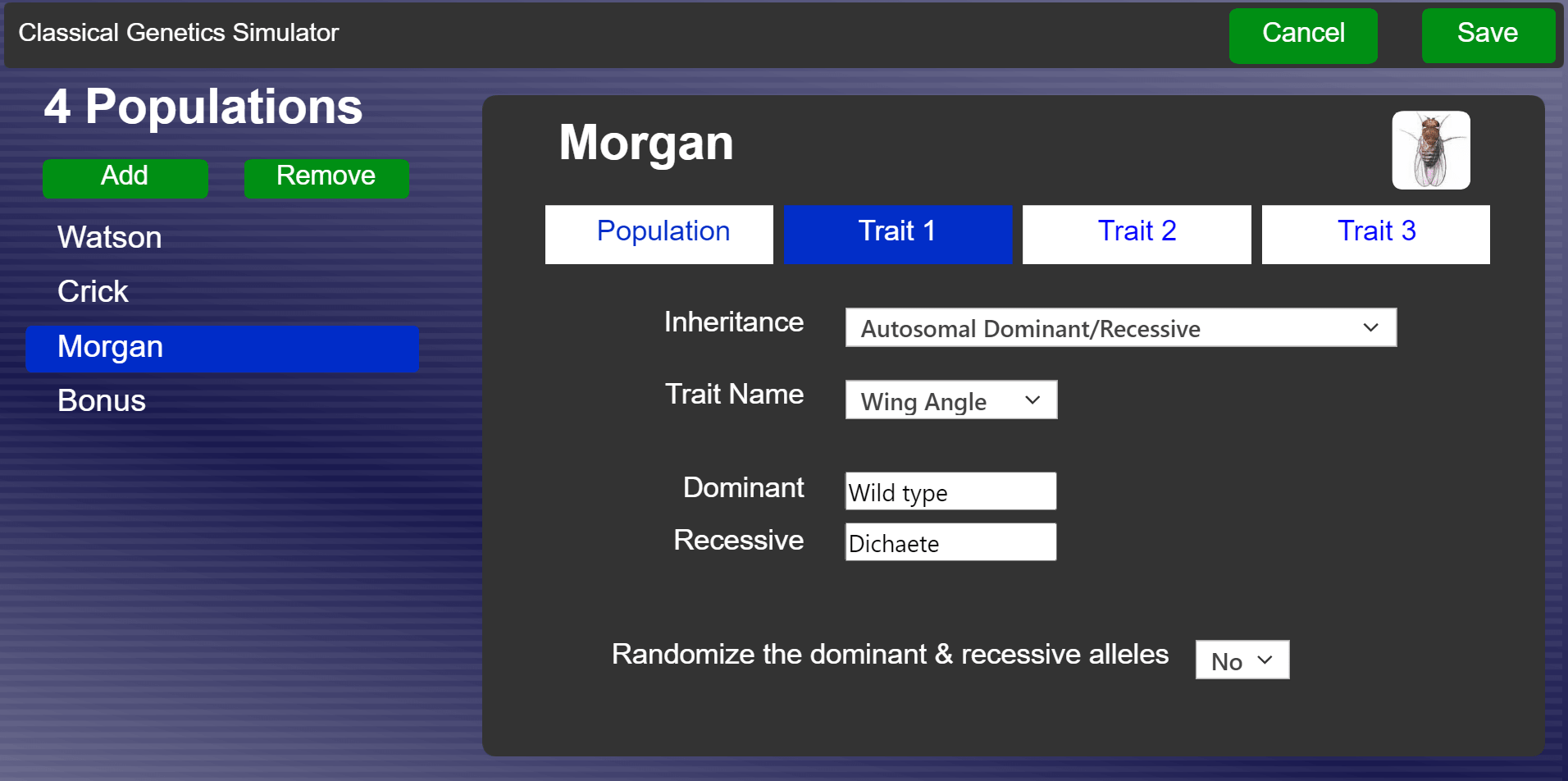 Classical Genetics Simulator

Cancel

Save

4 Populations

Add

Remove

Watson

Crick

Morgan

Bonus

Morgan

Population

Trait 1

Trait 2

Trait 3

Inheritance

Autosomal Dominant/Recessive

Trait Name

Wing Angle

Dominant

Wild type

Recessive

Dichaete

Randomize the dominant & recessive alleles

No